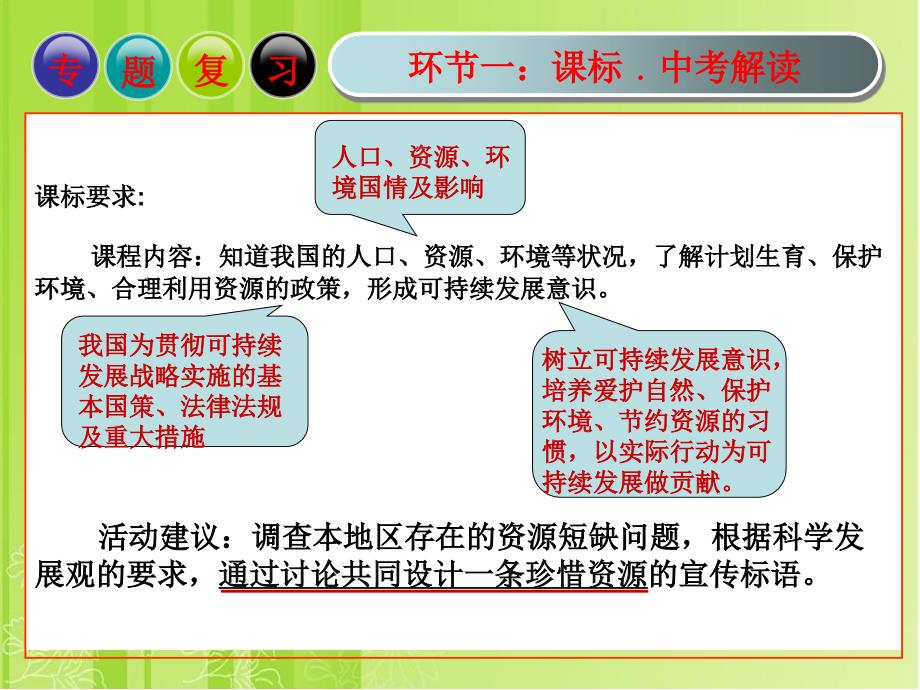 专 题 复 习

环节一：课标．中考解读

人口、资源、环境国情及影响

课标要求:

课程内容：知道我国的人口、资源、环境等状况，了解计划生育、保护环境、合理利用资源的政策，形成可持续发展意识。

我国为贯彻可持续发展战略实施的基本国策、法律法规及重大措施

树立可持续发展意识，培养爱护自然、保护环境、节约资源的习惯，以实际行动为可持续发展做贡献。

活动建议：调查本地区存在的资源短缺问题，根据科学发展观的要求，通过讨论共同设计一条珍惜资源的宣传标语。